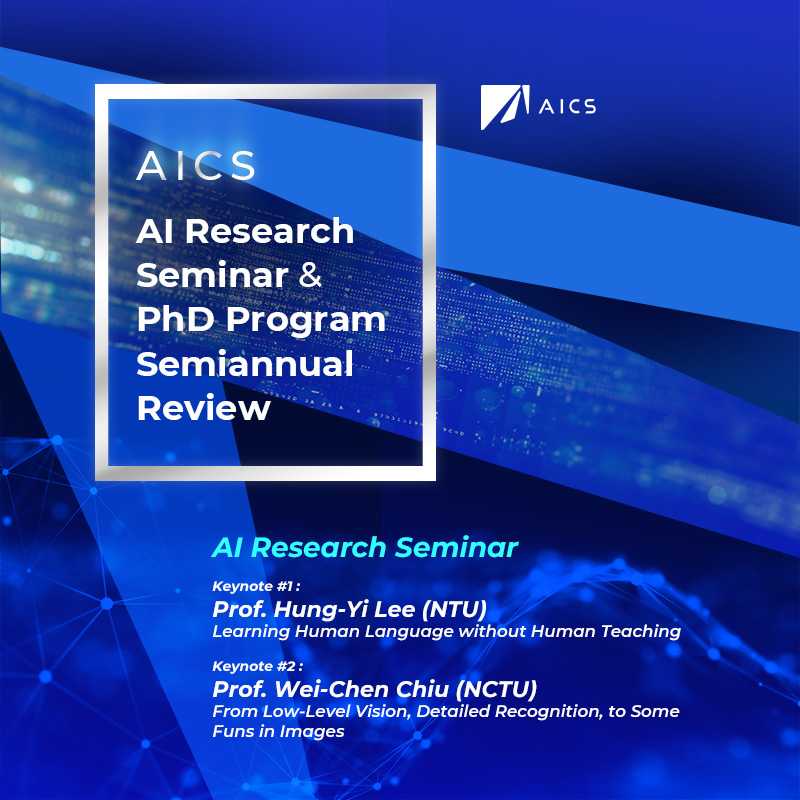 AICS

AICS

AI Research Seminar & PhD Program Semiannual Review

AI Research Seminar

Keynote #1 :
Prof. Hung-Yi Lee (NTU)
Learning Human Language without Human Teaching

Keynote #2 :
Prof. Wei-Chen Chiu (NCTU)
From Low-Level Vision, Detailed Recognition, to Some Funs in Images